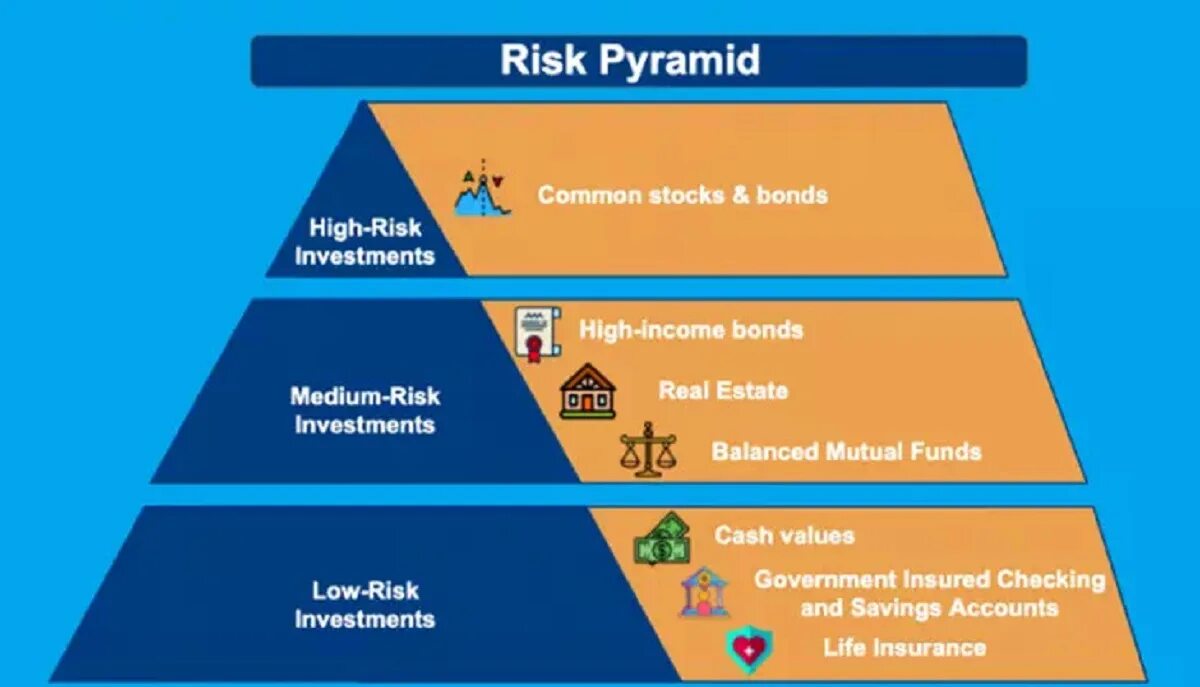 Risk Pyramid

High-Risk Investments

Common stocks & bonds

Medium-Risk Investments

High-income bonds

Real Estate

Balanced Mutual Funds

Low-Risk Investments

Cash values

Government Insured Checking and Savings Accounts

Life Insurance